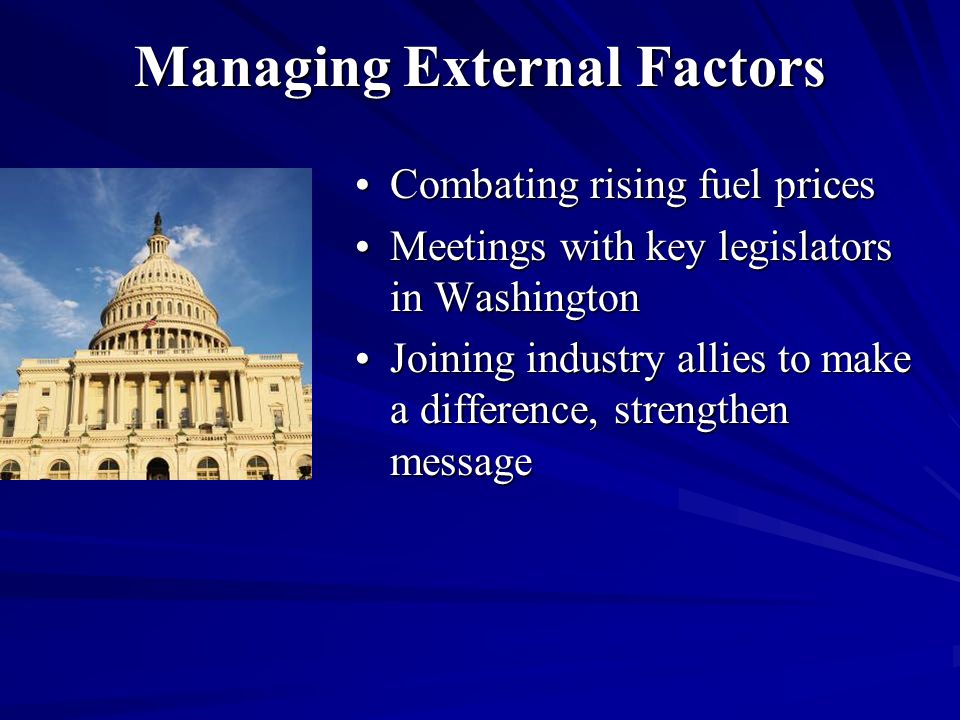 Managing External Factors

• Combating rising fuel prices
• Meetings with key legislators in Washington
• Joining industry allies to make a difference, strengthen message